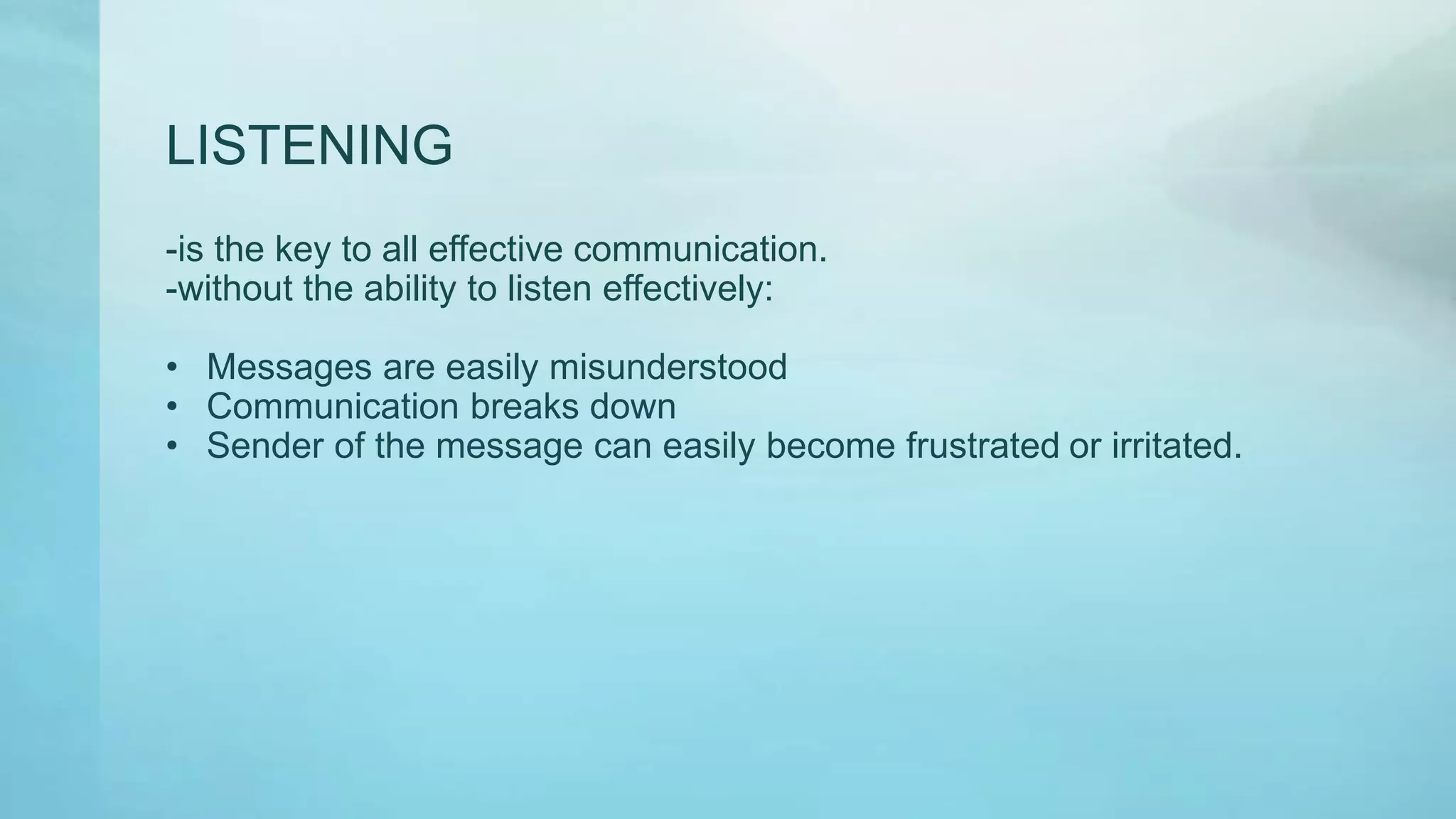 LISTENING

-is the key to all effective communication.
-without the ability to listen effectively:

• Messages are easily misunderstood
• Communication breaks down
• Sender of the message can easily become frustrated or irritated.